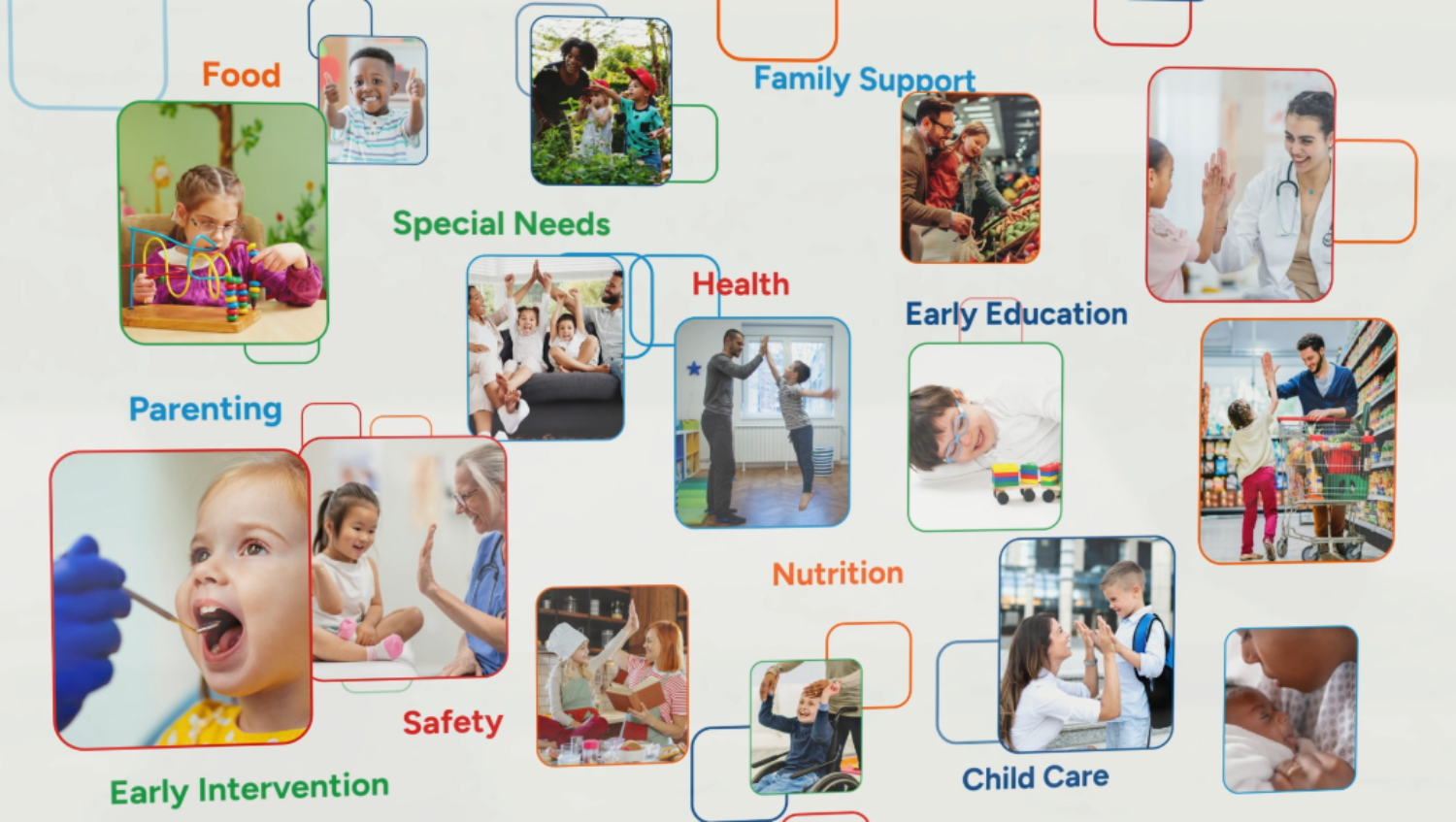 Food

Family Support

Special Needs

Health

Early Education

Parenting

Nutrition

Safety

Early Intervention

Child Care